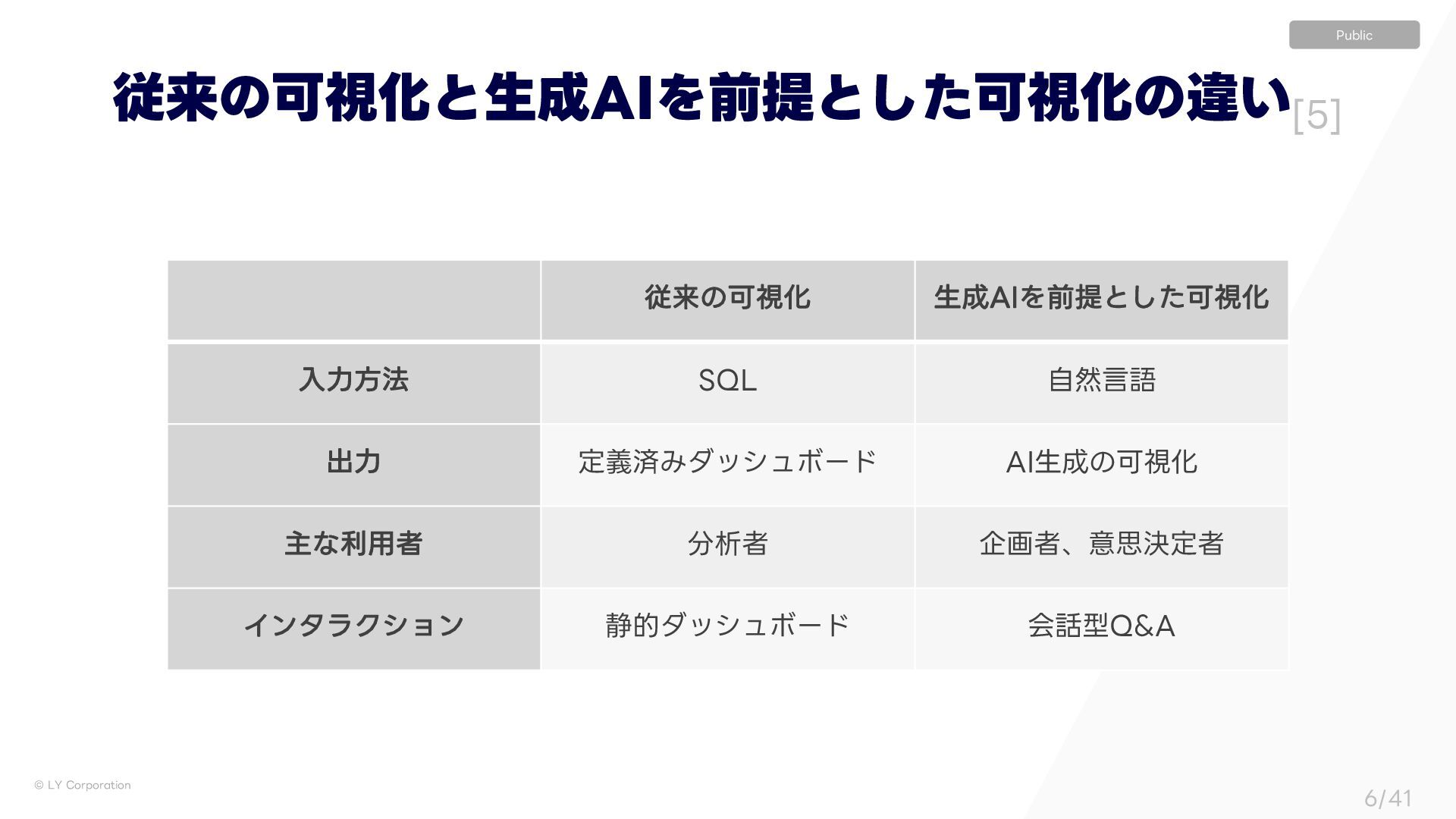 Public

従来の可視化と生成AIを前提とした可視化の違い[5]

| | 従来の可視化 | 生成AIを前提とした可視化 |
|---|---|---|
| 入力方法 | SQL | 自然言語 |
| 出力 | 定義済みダッシュボード | AI生成の可視化 |
| 主な利用者 | 分析者 | 企画者、意思決定者 |
| インタラクション | 静的ダッシュボード | 会話型Q&A |

© LY Corporation

6/41